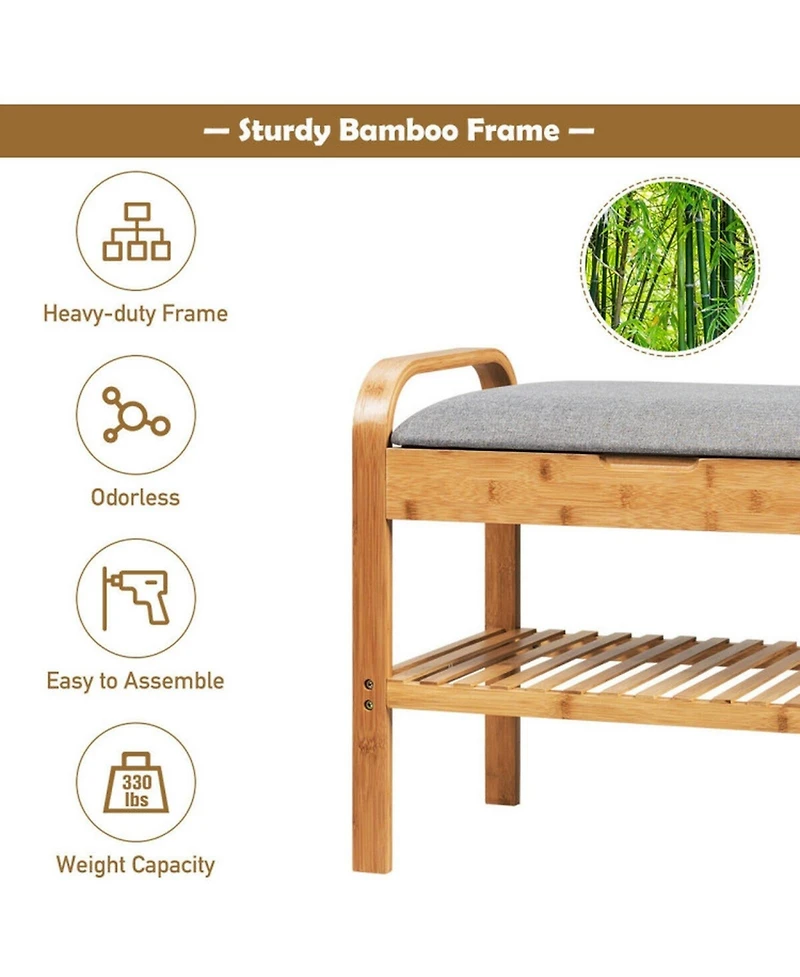 — Sturdy Bamboo Frame —

Heavy-duty Frame

Odorless

Easy to Assemble

330 lbs

Weight Capacity